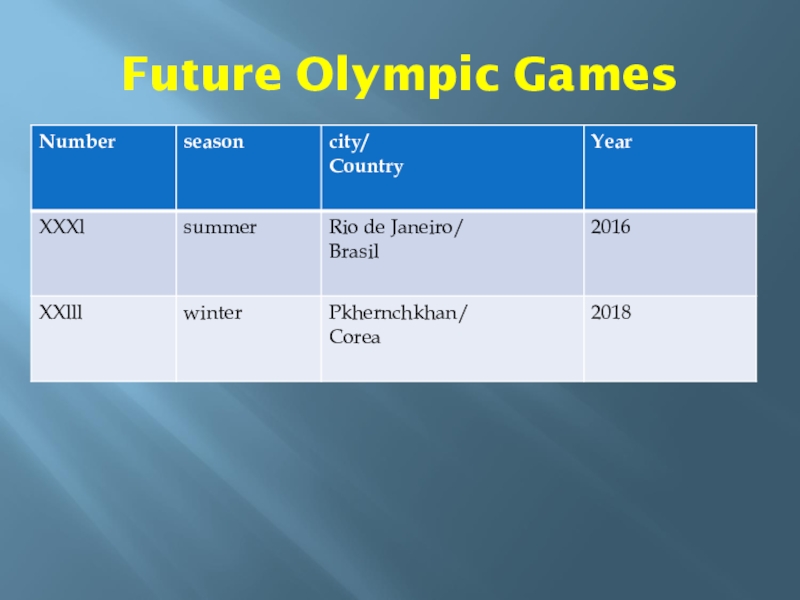 Future Olympic Games

| Number | season | city/ Country | Year |
|---|---|---|---|
| XXXl | summer | Rio de Janeiro/ Brasil | 2016 |
| XXlll | winter | Pkhernchkhan/ Corea | 2018 |